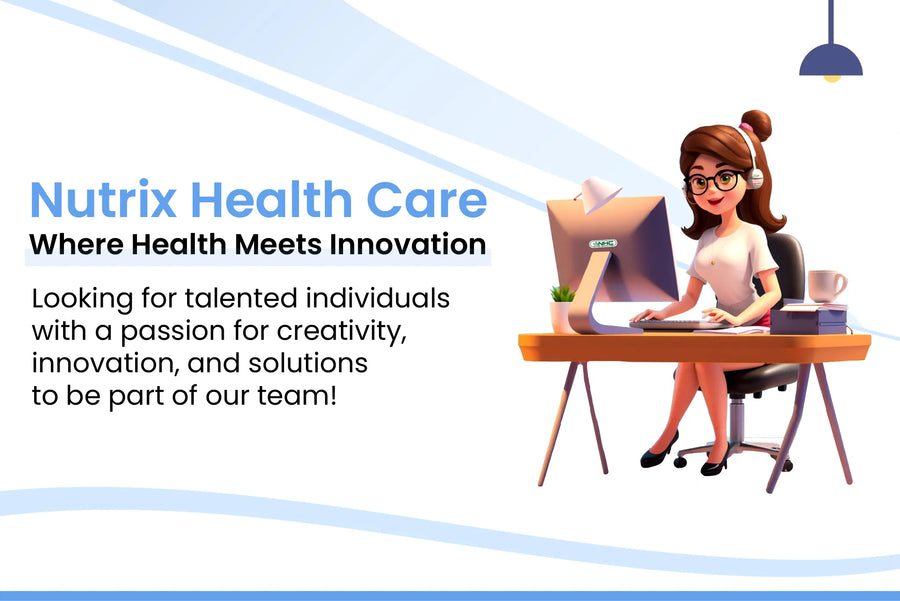 Nutrix Health Care
Where Health Meets Innovation

Looking for talented individuals with a passion for creativity, innovation, and solutions to be part of our team!

NHC